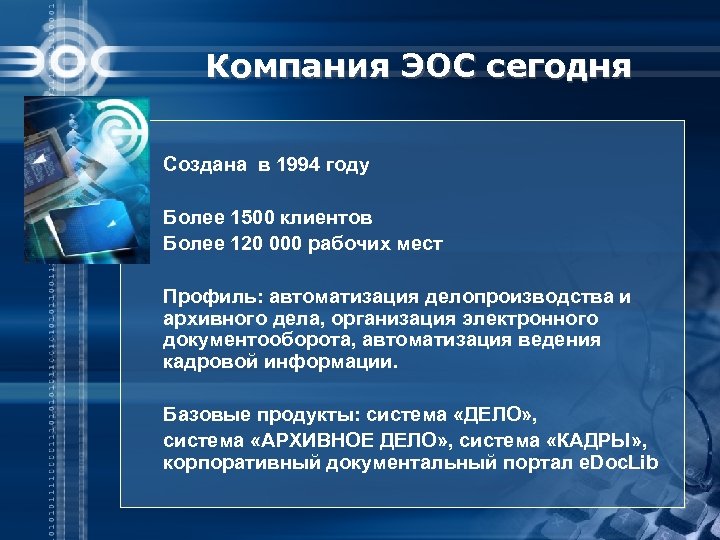 ЭОС

Компания ЭОС сегодня

Создана в 1994 году

Более 1500 клиентов
Более 120 000 рабочих мест

Профиль: автоматизация делопроизводства и архивного дела, организация электронного документооборота, автоматизация ведения кадровой информации.

Базовые продукты: система «ДЕЛО»,
система «АРХИВНОЕ ДЕЛО», система «КАДРЫ»,
корпоративный документальный портал eDocLib